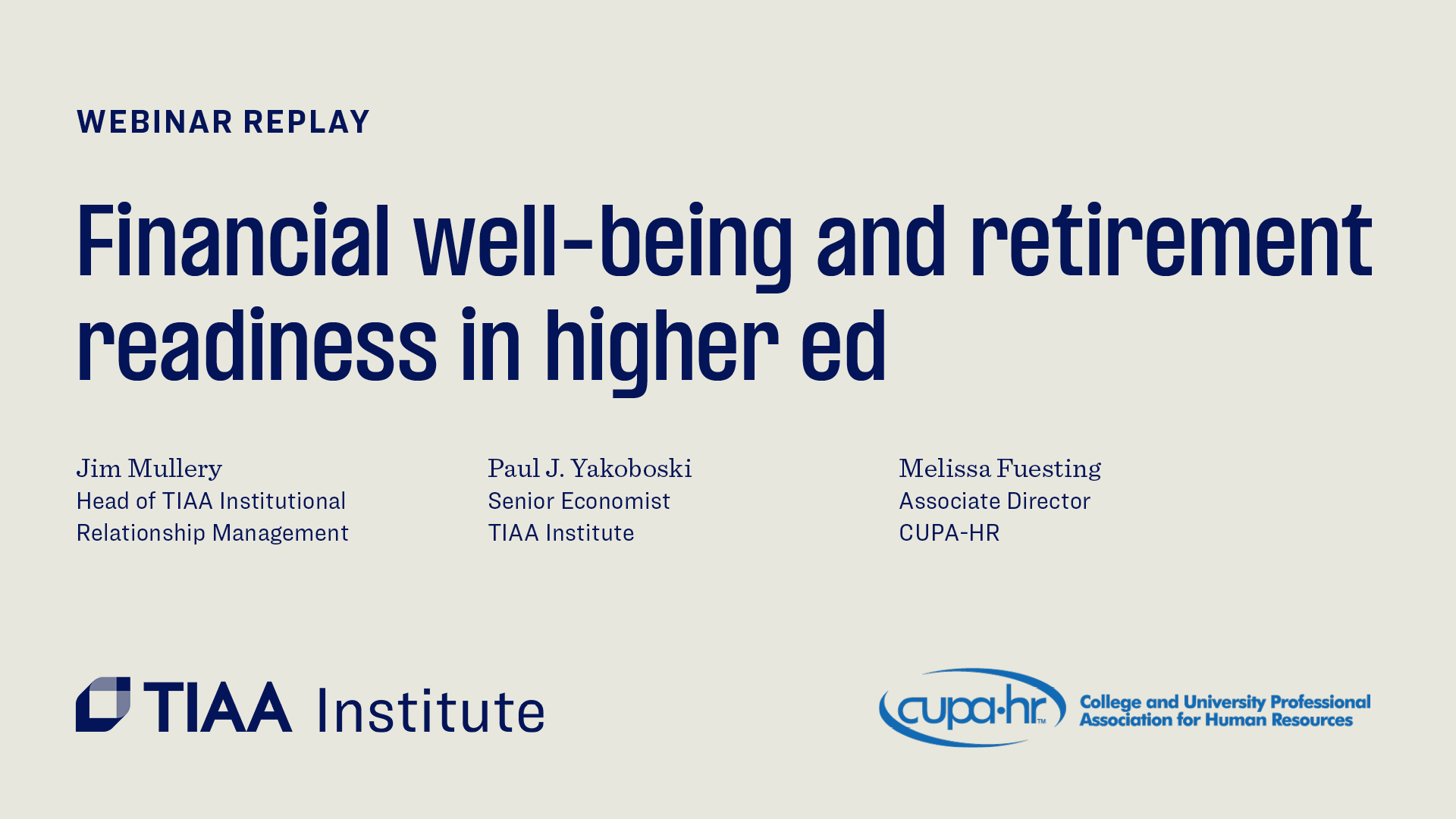 WEBINAR REPLAY

Financial well-being and retirement readiness in higher ed

Jim Mullery
Head of TIAA Institutional Relationship Management

Paul J. Yakoboski
Senior Economist
TIAA Institute

Melissa Fuesting
Associate Director
CUPA-HR

TIAA Institute

cupa·hr™ College and University Professional Association for Human Resources